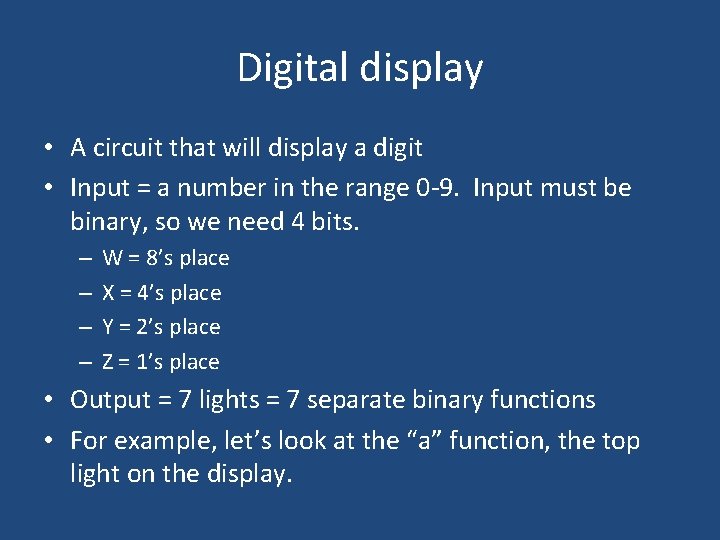 Digital display

• A circuit that will display a digit
• Input = a number in the range 0-9. Input must be binary, so we need 4 bits.
– W = 8’s place
– X = 4’s place
– Y = 2’s place
– Z = 1’s place
• Output = 7 lights = 7 separate binary functions
• For example, let’s look at the “a” function, the top light on the display.